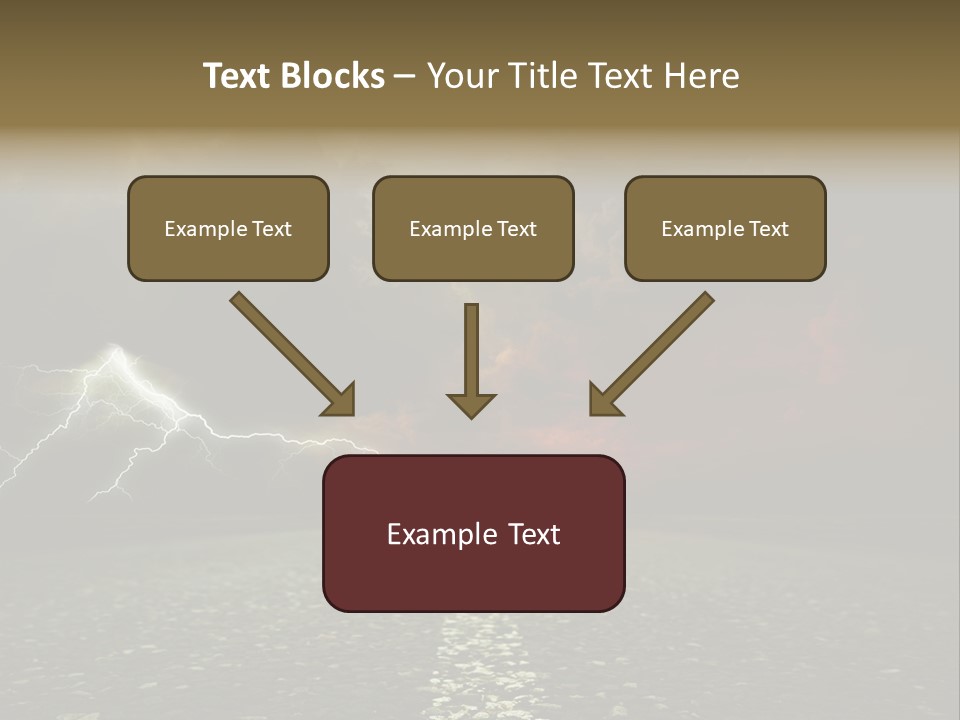 Text Blocks – Your Title Text Here

Example Text

Example Text

Example Text

Example Text